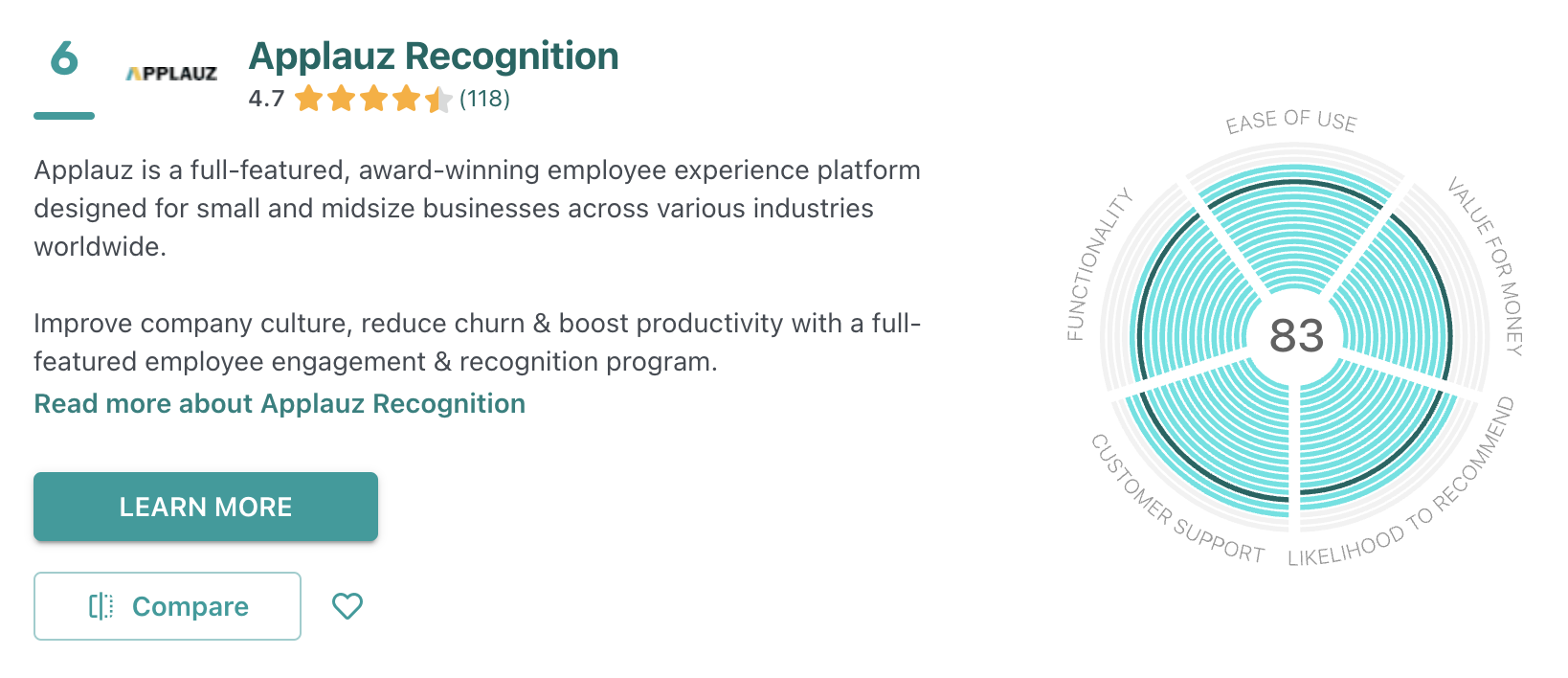 6

APPLAUZ

Applauz Recognition

4.7 (118)

Applauz is a full-featured, award-winning employee experience platform designed for small and midsize businesses across various industries worldwide.

Improve company culture, reduce churn & boost productivity with a full-featured employee engagement & recognition program.

Read more about Applauz Recognition

LEARN MORE

Compare

EASE OF USE

VALUE FOR MONEY

LIKELIHOOD TO RECOMMEND

CUSTOMER SUPPORT

FUNCTIONALITY

83